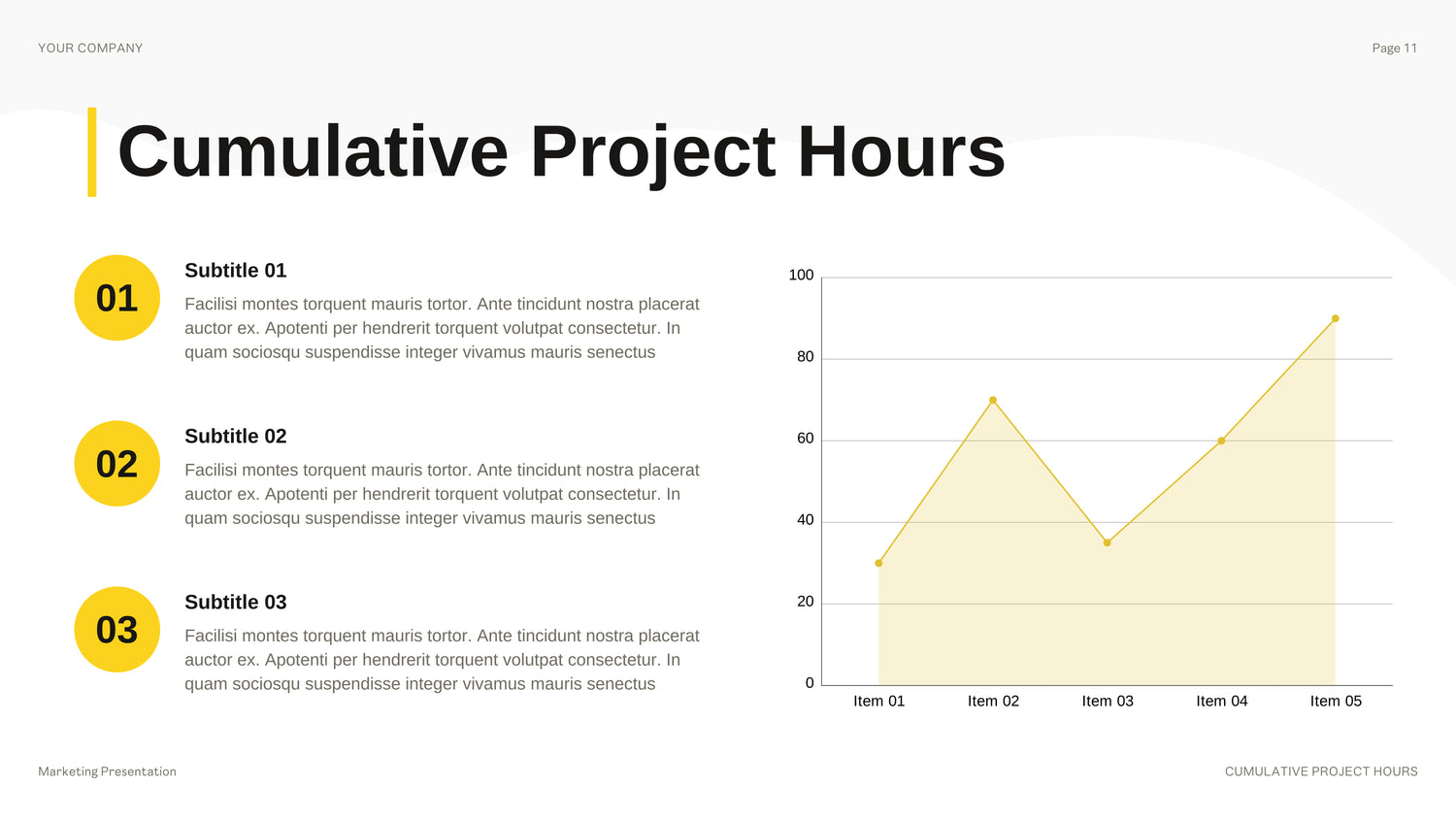 YOUR COMPANY

Page 11

Cumulative Project Hours

01

Subtitle 01

Facilisi montes torquent mauris tortor. Ante tincidunt nostra placerat auctor ex. Apotenti per hendrerit torquent volutpat consectetur. In quam sociosqu suspendisse integer vivamus mauris senectus

02

Subtitle 02

Facilisi montes torquent mauris tortor. Ante tincidunt nostra placerat auctor ex. Apotenti per hendrerit torquent volutpat consectetur. In quam sociosqu suspendisse integer vivamus mauris senectus

03

Subtitle 03

Facilisi montes torquent mauris tortor. Ante tincidunt nostra placerat auctor ex. Apotenti per hendrerit torquent volutpat consectetur. In quam sociosqu suspendisse integer vivamus mauris senectus

100
80
60
40
20
0
Item 01
Item 02
Item 03
Item 04
Item 05

Marketing Presentation

CUMULATIVE PROJECT HOURS